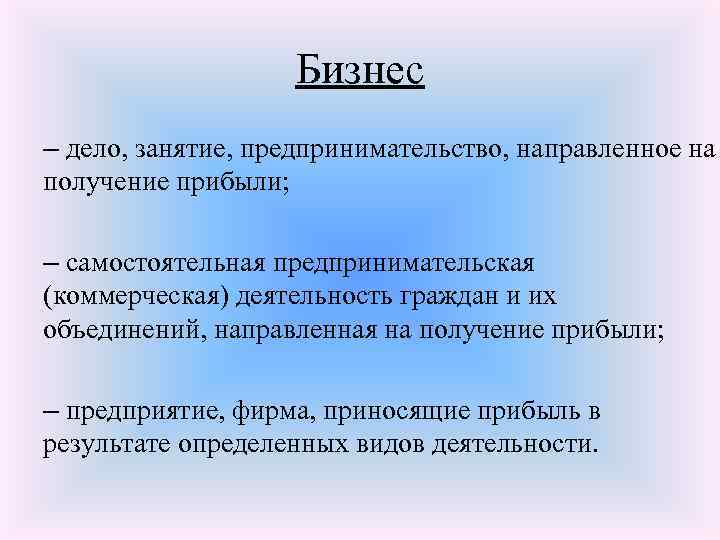 Бизнес

– дело, занятие, предпринимательство, направленное на получение прибыли;

– самостоятельная предпринимательская (коммерческая) деятельность граждан и их объединений, направленная на получение прибыли;

– предприятие, фирма, приносящие прибыль в результате определенных видов деятельности.